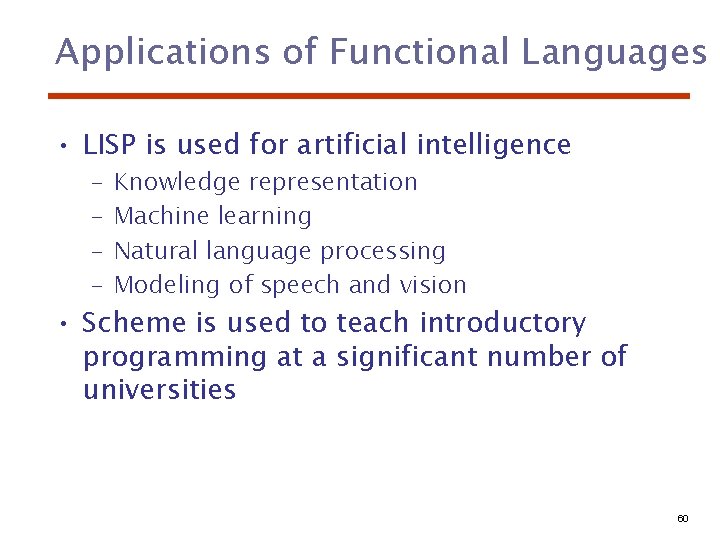 Applications of Functional Languages

• LISP is used for artificial intelligence
 – Knowledge representation
 – Machine learning
 – Natural language processing
 – Modeling of speech and vision

• Scheme is used to teach introductory programming at a significant number of universities

60